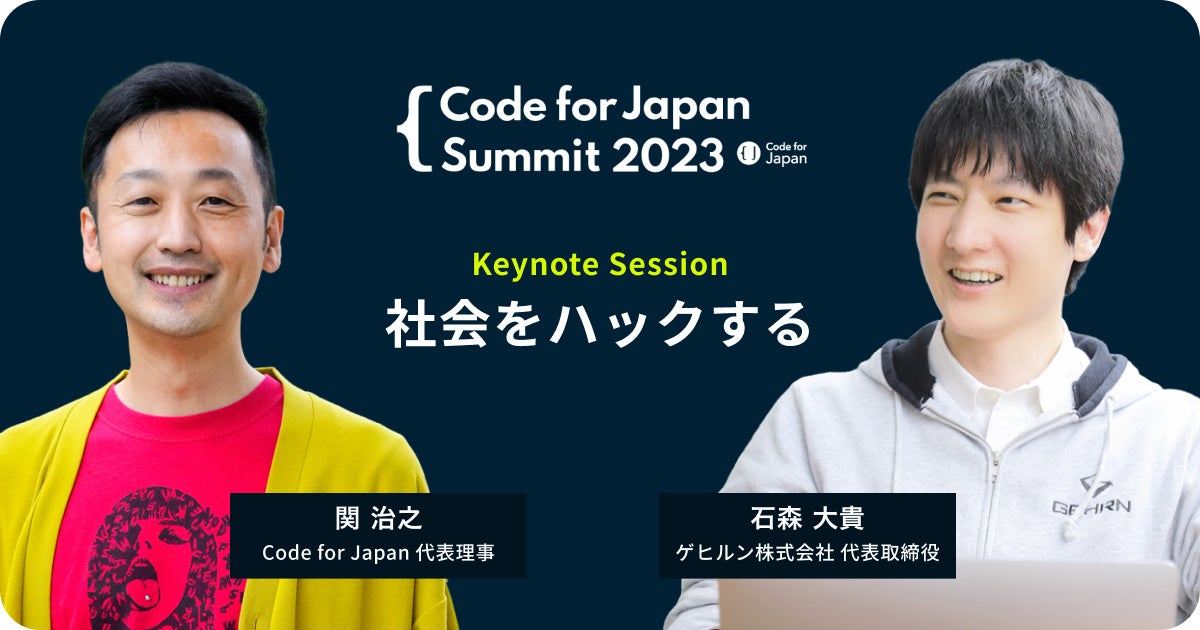 { Code for Japan Summit 2023

Code for Japan

Keynote Session
社会をハックする

関 治之
Code for Japan 代表理事

石森 大貴
ゲヒルン株式会社 代表取締役

GEHIRN